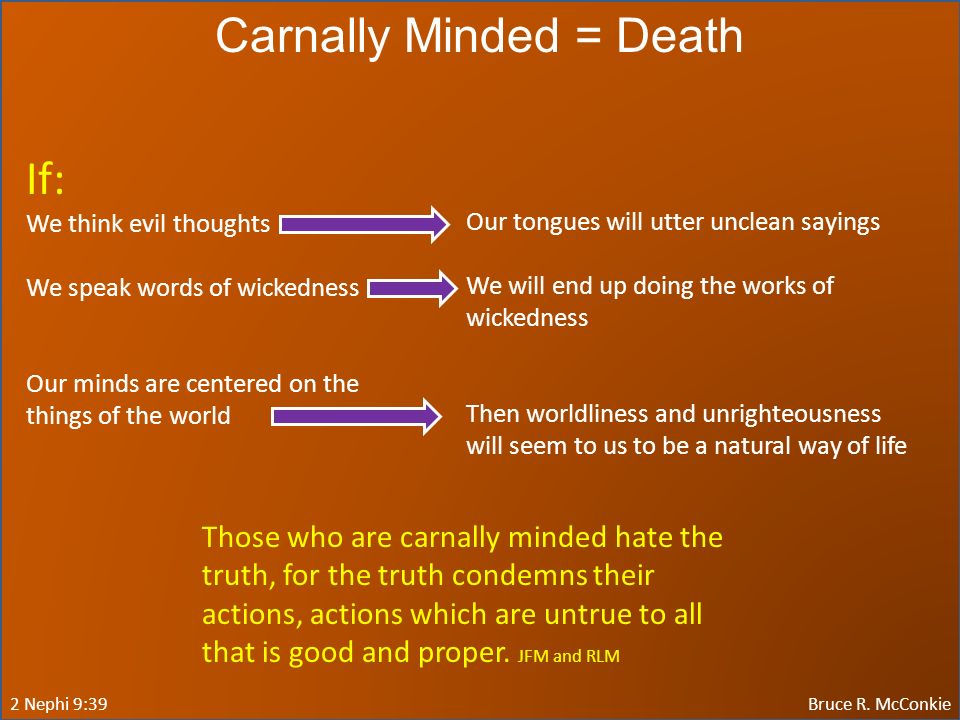 Carnally Minded = Death

If:

We think evil thoughts

Our tongues will utter unclean sayings

We speak words of wickedness

We will end up doing the works of wickedness

Our minds are centered on the things of the world

Then worldliness and unrighteousness will seem to us to be a natural way of life

Those who are carnally minded hate the truth, for the truth condemns their actions, actions which are untrue to all that is good and proper. JFM and RLM

2 Nephi 9:39

Bruce R. McConkie